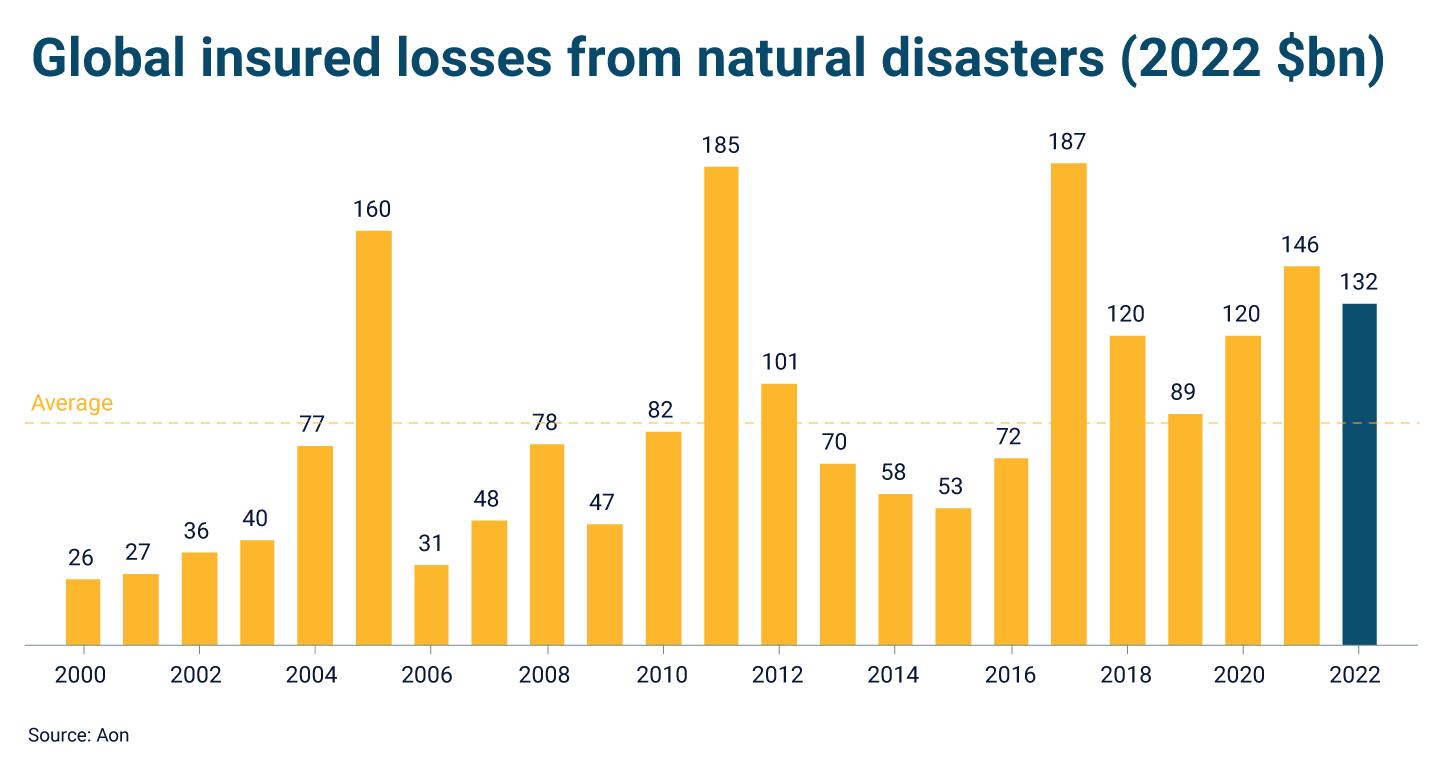 Global insured losses from natural disasters (2022 $bn)

Average

26
27
36
40
77
160
31
48
78
47
82
185
101
70
58
53
72
187
120
89
120
146
132

2000
2002
2004
2006
2008
2010
2012
2014
2016
2018
2020
2022

Source: Aon